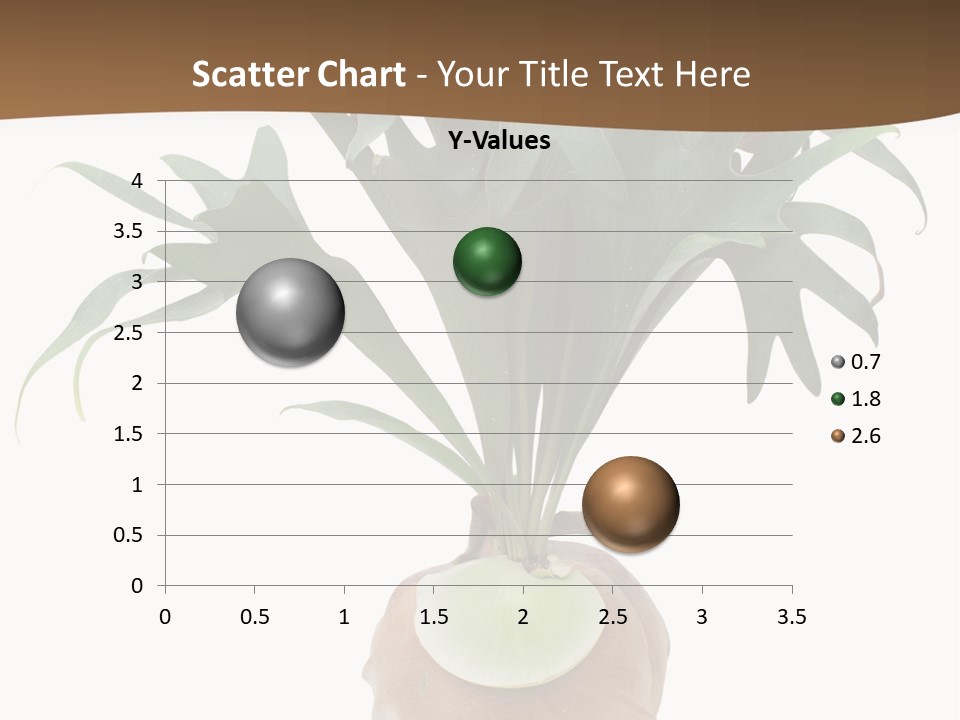 Scatter Chart - Your Title Text Here

Y-Values

4
3.5
3
2.5
2
1.5
1
0.5
0

0
0.5
1
1.5
2
2.5
3
3.5

0.7
1.8
2.6